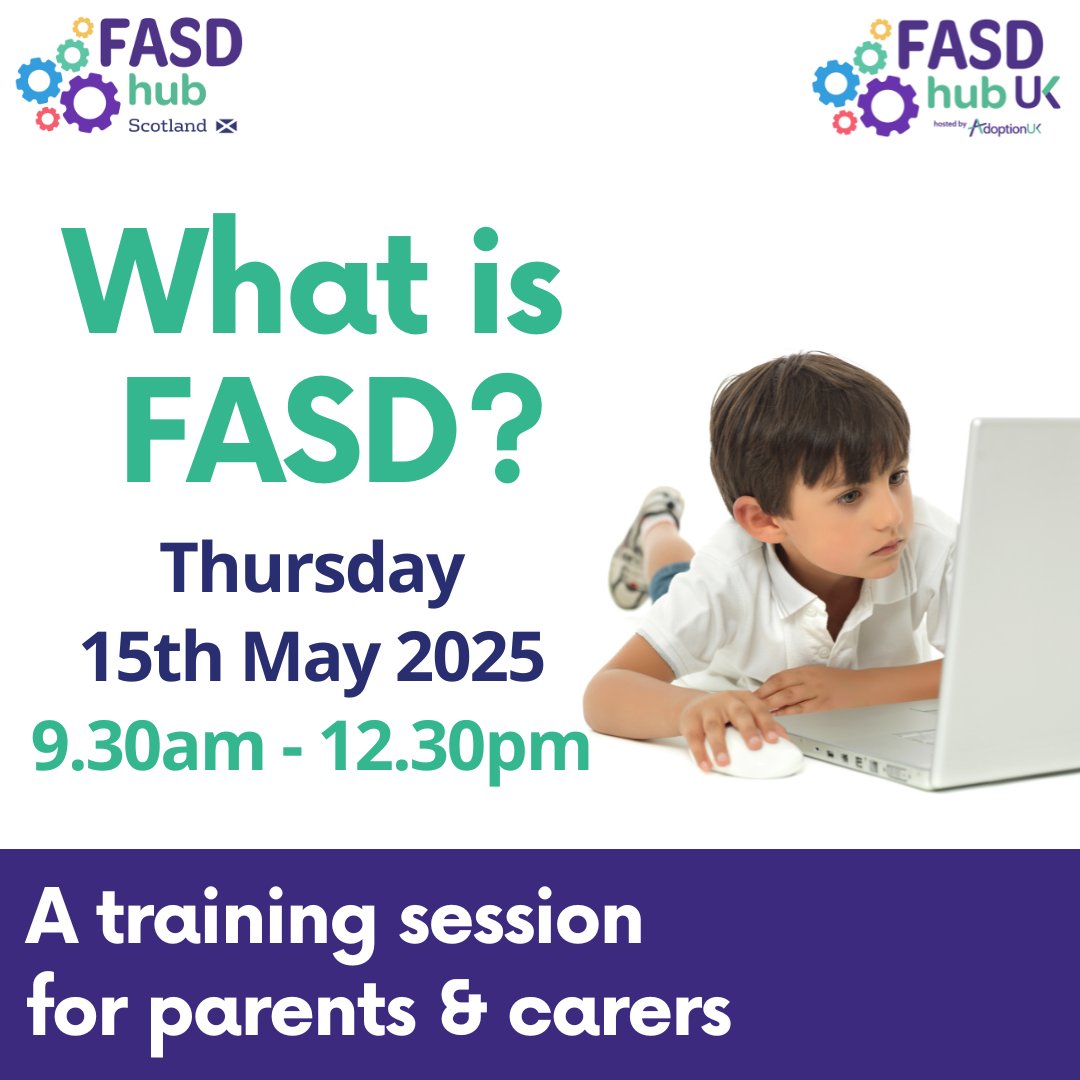 FASD hub Scotland

FASD hub UK hosted by AdoptionUK

What is FASD?

Thursday 15th May 2025

9.30am - 12.30pm

A training session for parents & carers